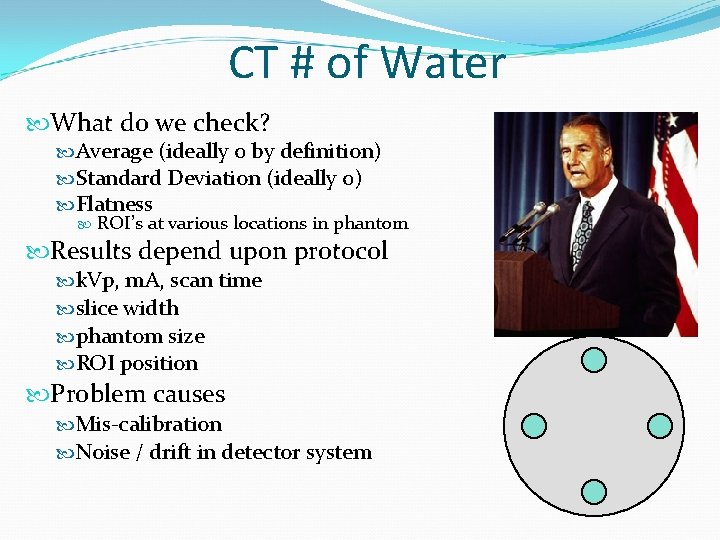 CT # of Water

What do we check?

Average (ideally 0 by definition)

Standard Deviation (ideally 0)

Flatness

ROI's at various locations in phantom

Results depend upon protocol

kVp, mA, scan time

slice width

phantom size

ROI position

Problem causes

Mis-calibration

Noise / drift in detector system